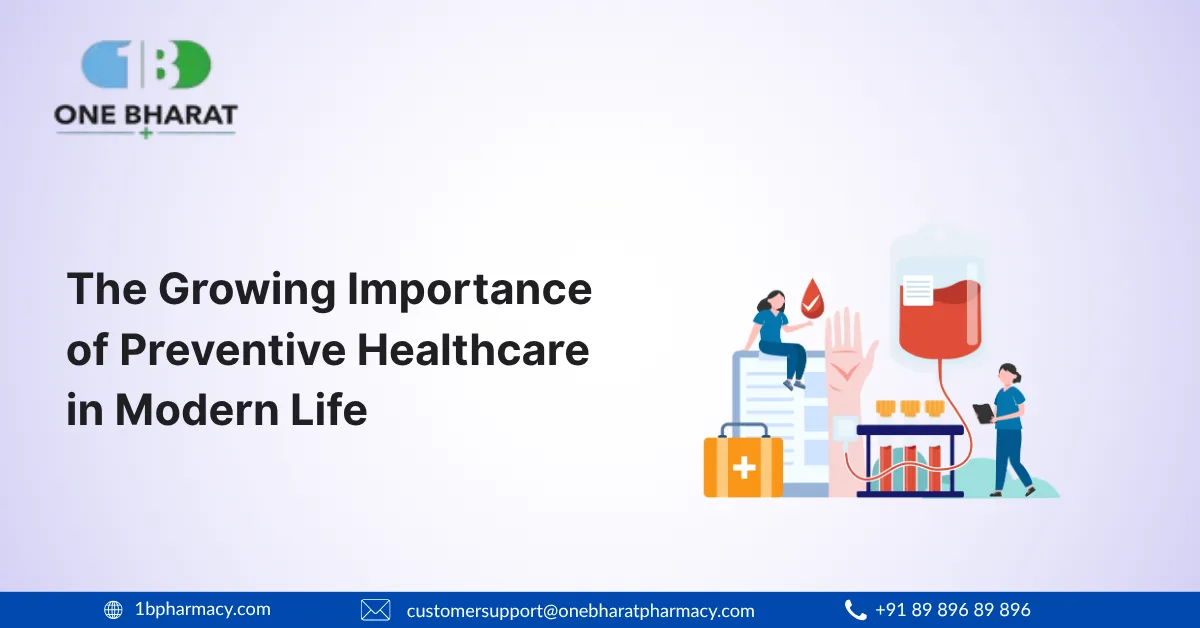 1B
ONE BHARAT

The Growing Importance of Preventive Healthcare in Modern Life

1bpharmacy.com
customersupport@onebharatpharmacy.com
+91 89 896 89 896